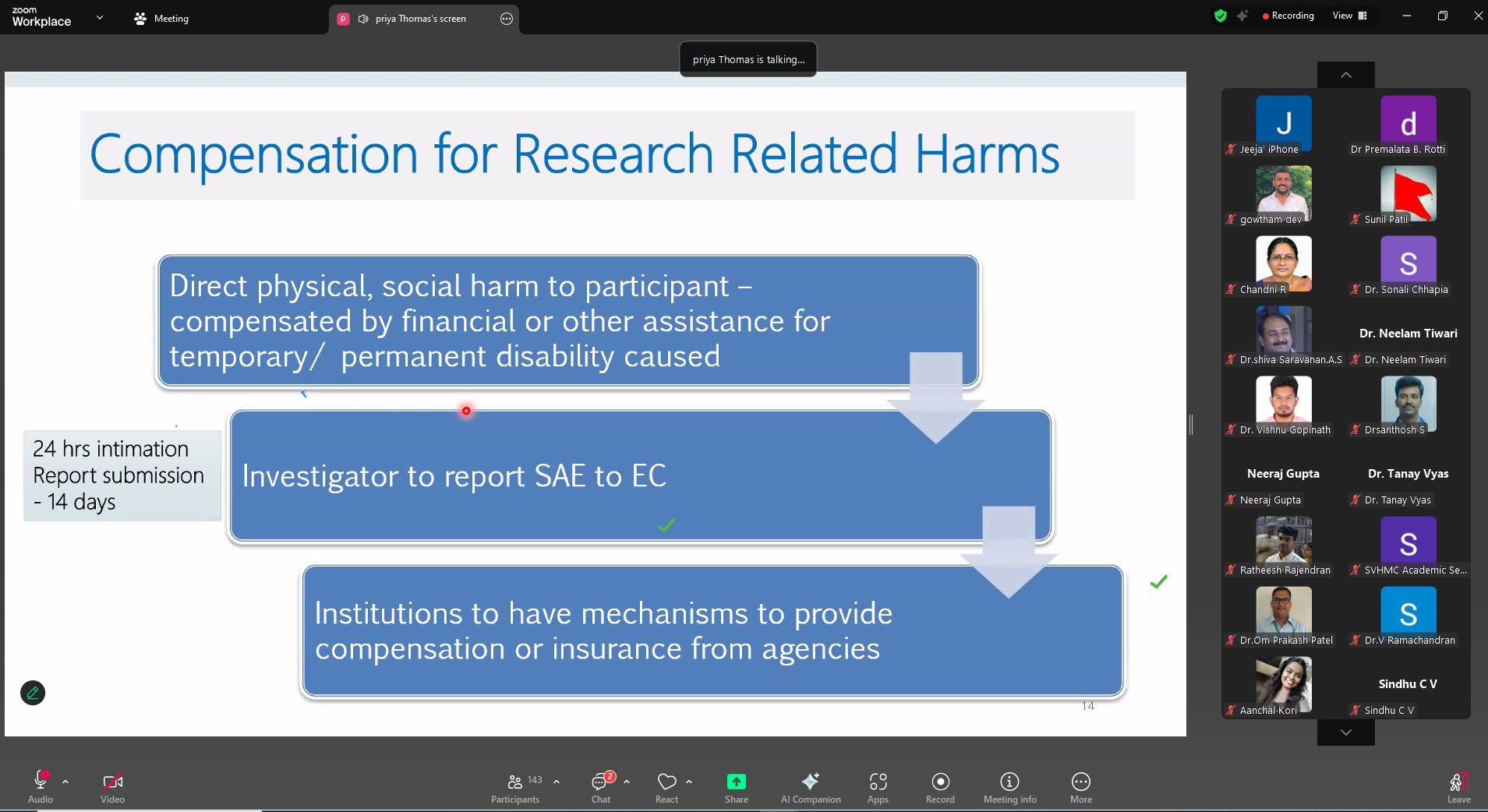 zoom Workplace
Meeting
P priya Thomas's screen
Recording
View
priya Thomas is talking...

Compensation for Research Related Harms

Direct physical, social harm to participant – compensated by financial or other assistance for temporary/ permanent disability caused

24 hrs intimation Report submission - 14 days

Investigator to report SAE to EC

Institutions to have mechanisms to provide compensation or insurance from agencies

14

J
Jeeja' iPhone
d
Dr Premalata B. Rotti
gowtham dev
Sunil Patil
Chandni R
S
Dr. Sonali Chhapia
Dr.shiva Saravanan.A.S
Dr. Neelam Tiwari
Dr. Neelam Tiwari
Dr. Vishnu Gopinath
Drsanthosh S
Neeraj Gupta
Neeraj Gupta
Dr. Tanay Vyas
Dr. Tanay Vyas
Ratheesh Rajendran
S
SVHMC Academic Se...
Dr.Om Prakash Patel
S
Dr.V Ramachandran
Aanchal Kori
Sindhu C V
Sindhu C V

Audio
Video
143
Participants
2
Chat
React
Share
AI Companion
Apps
Record
Meeting info
More
Leave